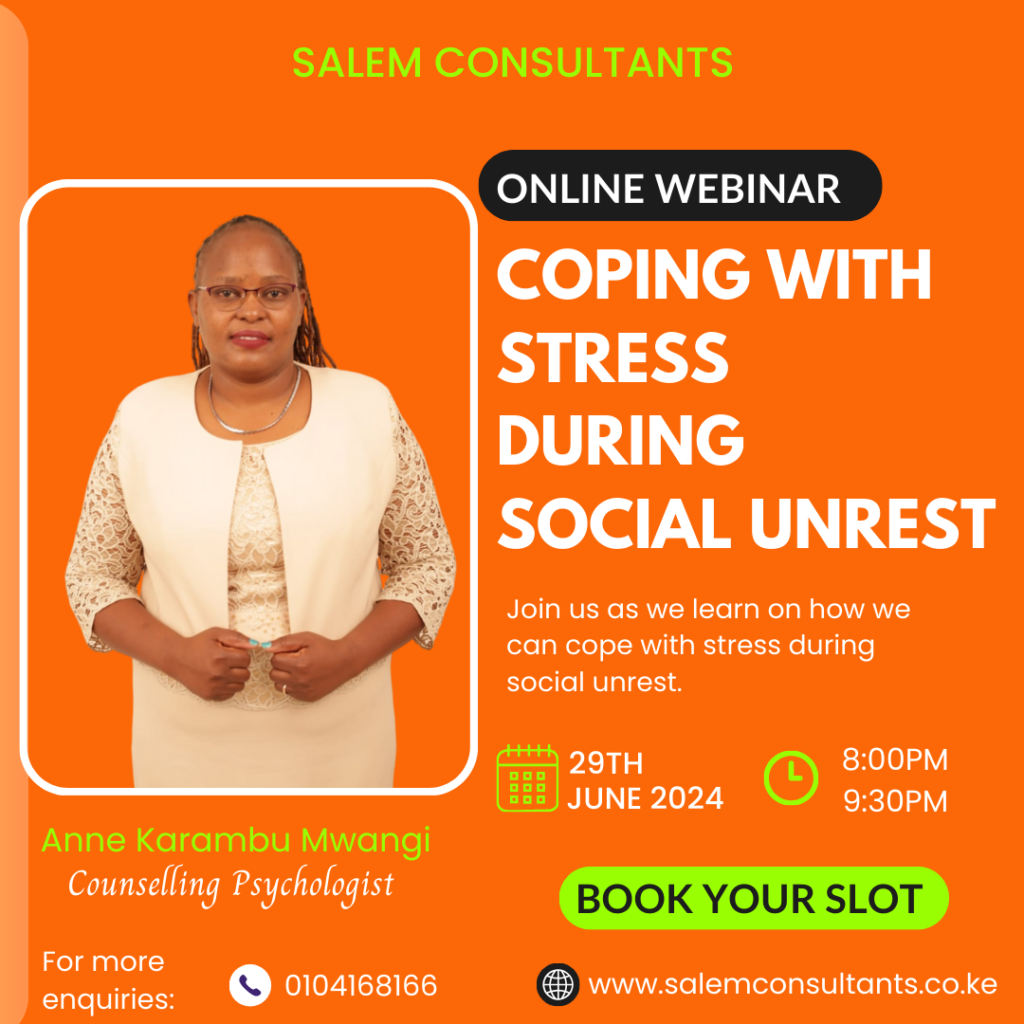 SALEM CONSULTANTS

ONLINE WEBINAR

COPING WITH STRESS DURING SOCIAL UNREST

Join us as we learn on how we can cope with stress during social unrest.

29TH JUNE 2024

8:00PM
9:30PM

Anne Karambu Mwangi
Counselling Psychologist

BOOK YOUR SLOT

For more enquiries:

0104168166

www.salemconsultants.co.ke